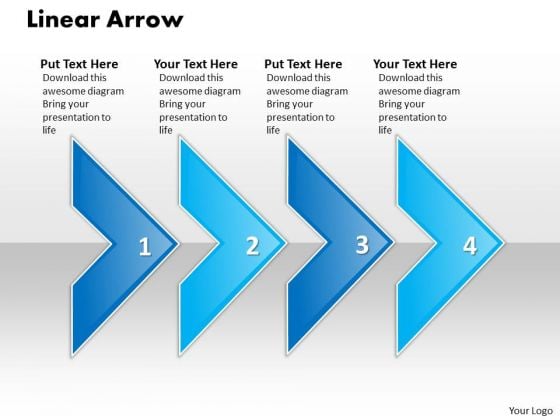 Linear Arrow

Put Text Here
Download this awesome diagram Bring your presentation to life

Your Text Here
Download this awesome diagram Bring your presentation to life

Put Text Here
Download this awesome diagram Bring your presentation to life

Your Text Here
Download this awesome diagram Bring your presentation to life

1

2

3

4

Your Logo